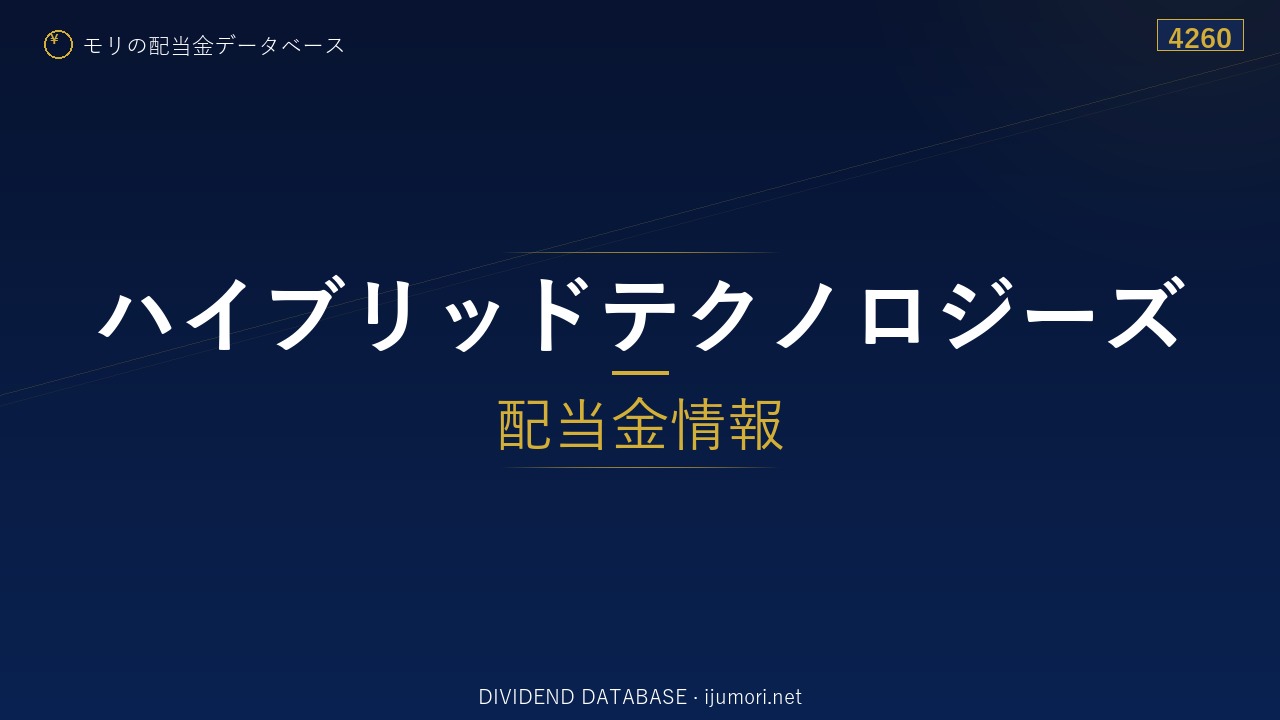 ¥ モリの配当金データベース

4260

ハイブリッドテクノロジーズ

配当金情報

DIVIDEND DATABASE · ijumori.net